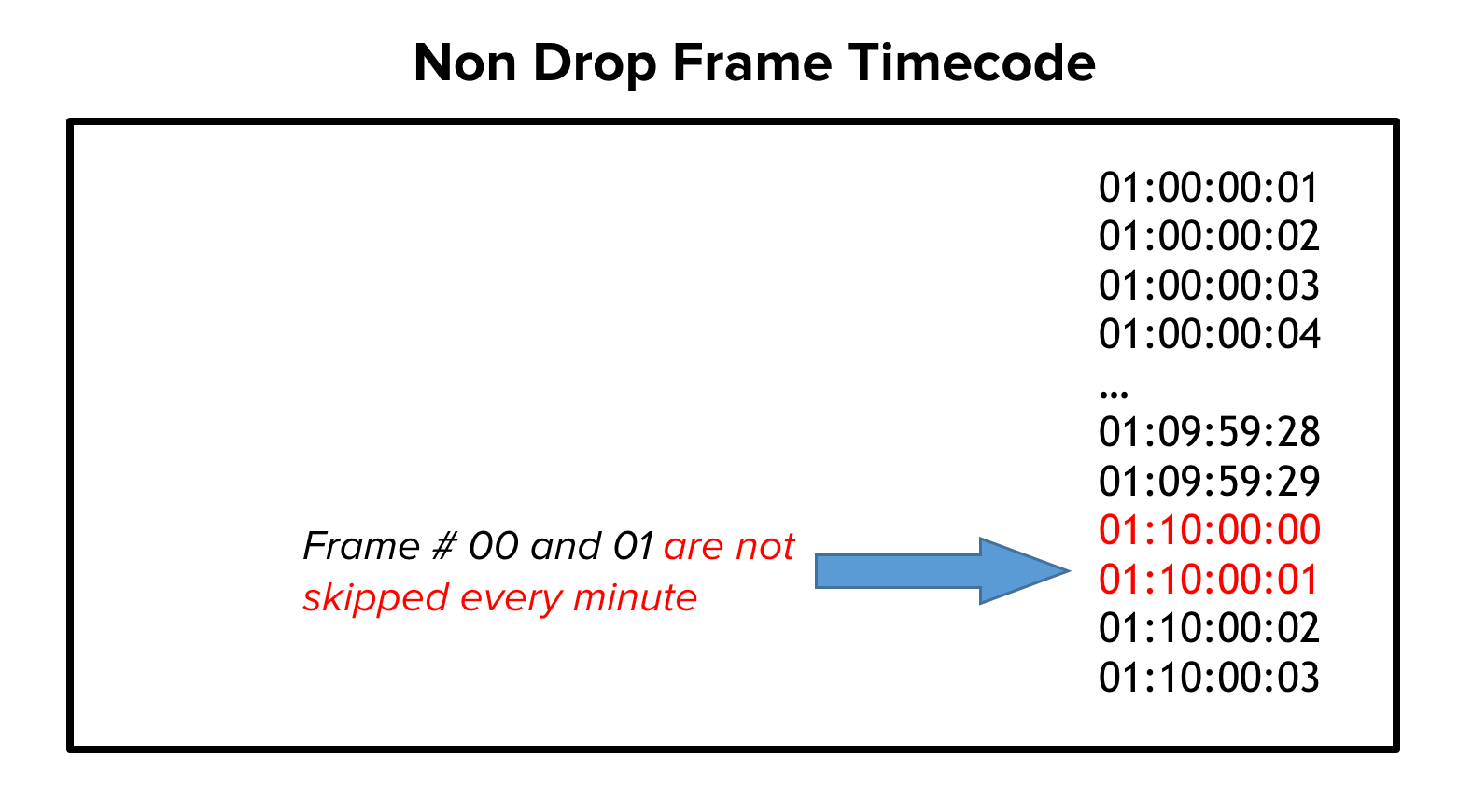 Non Drop Frame Timecode

Frame # 00 and 01 are not skipped every minute

01:00:00:01
01:00:00:02
01:00:00:03
01:00:00:04
...
01:09:59:28
01:09:59:29
01:10:00:00
01:10:00:01
01:10:00:02
01:10:00:03